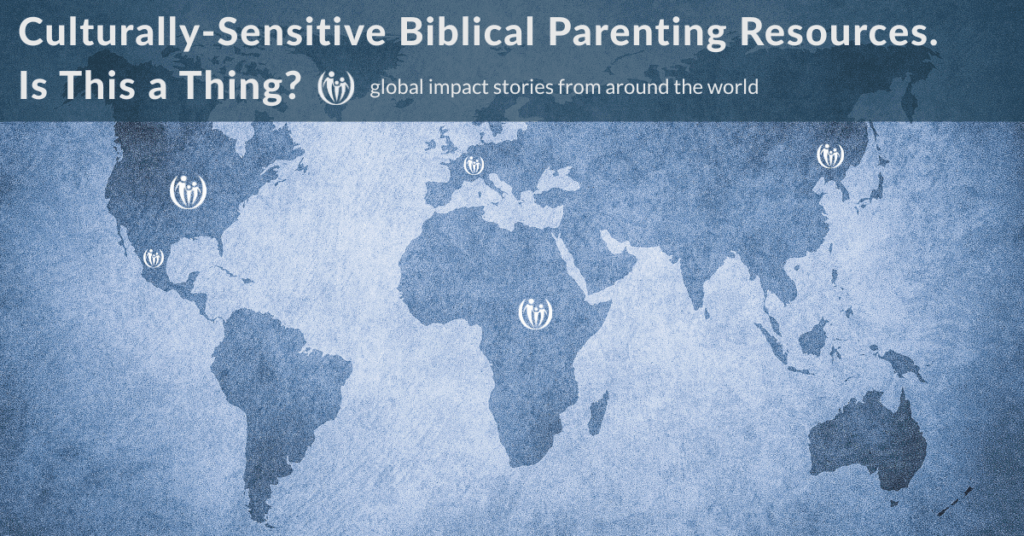 Culturally-Sensitive Biblical Parenting Resources. Is This a Thing?

global impact stories from around the world